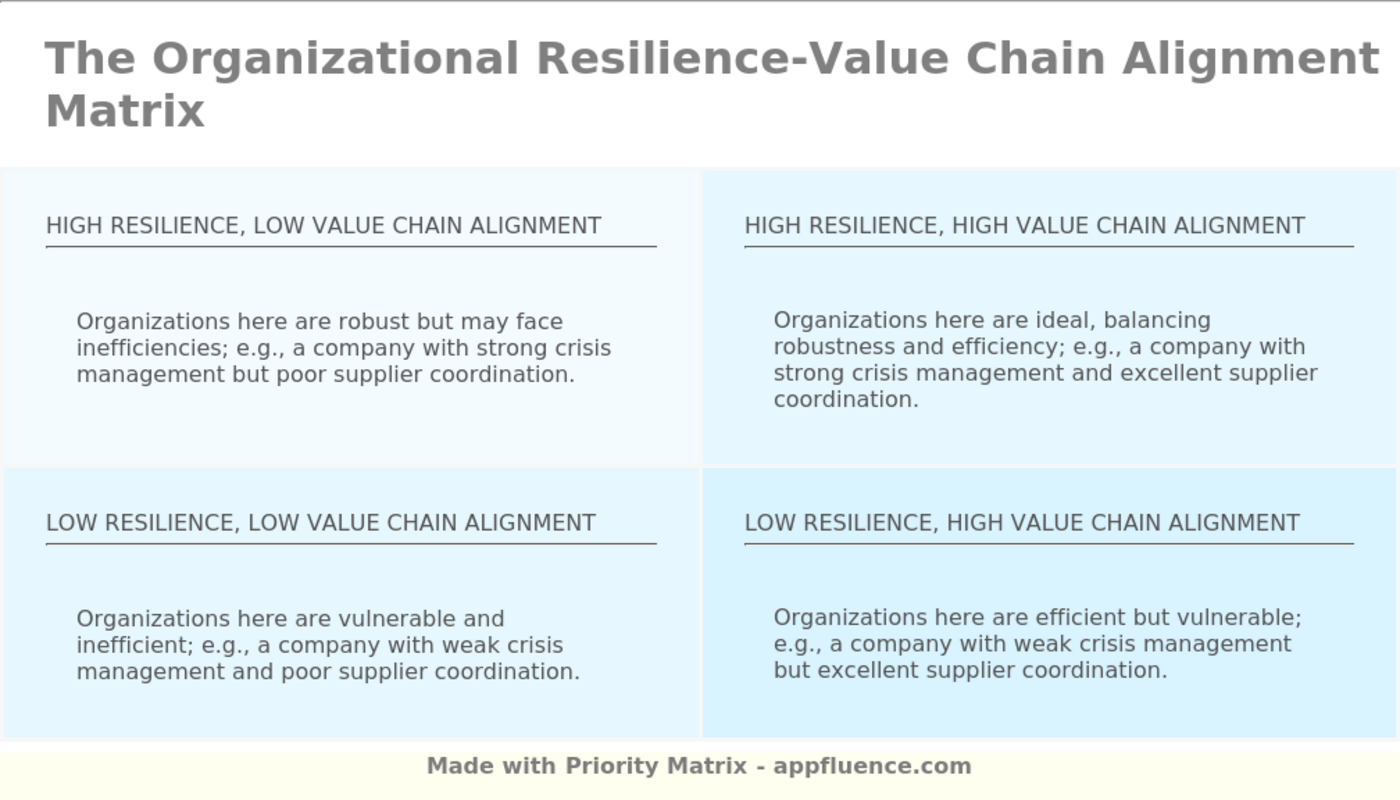 The Organizational Resilience-Value Chain Alignment Matrix

HIGH RESILIENCE, LOW VALUE CHAIN ALIGNMENT

Organizations here are robust but may face inefficiencies; e.g., a company with strong crisis management but poor supplier coordination.

HIGH RESILIENCE, HIGH VALUE CHAIN ALIGNMENT

Organizations here are ideal, balancing robustness and efficiency; e.g., a company with strong crisis management and excellent supplier coordination.

LOW RESILIENCE, LOW VALUE CHAIN ALIGNMENT

Organizations here are vulnerable and inefficient; e.g., a company with weak crisis management and poor supplier coordination.

LOW RESILIENCE, HIGH VALUE CHAIN ALIGNMENT

Organizations here are efficient but vulnerable; e.g., a company with weak crisis management but excellent supplier coordination.

Made with Priority Matrix - appfluence.com